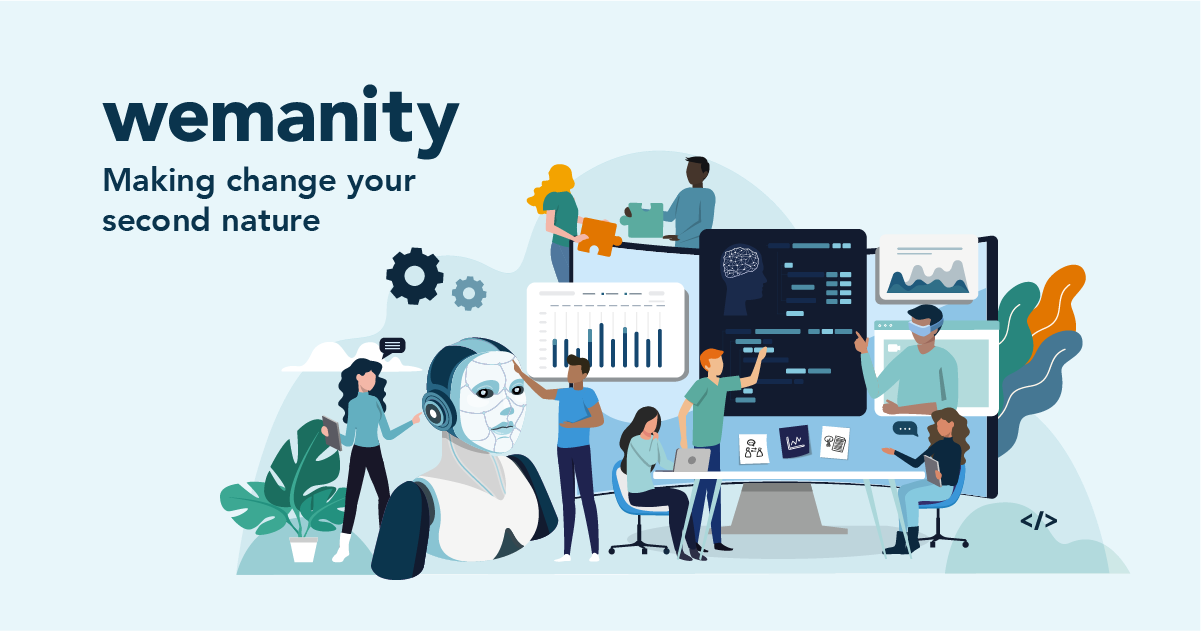 wemanity

Making change your second nature

</>